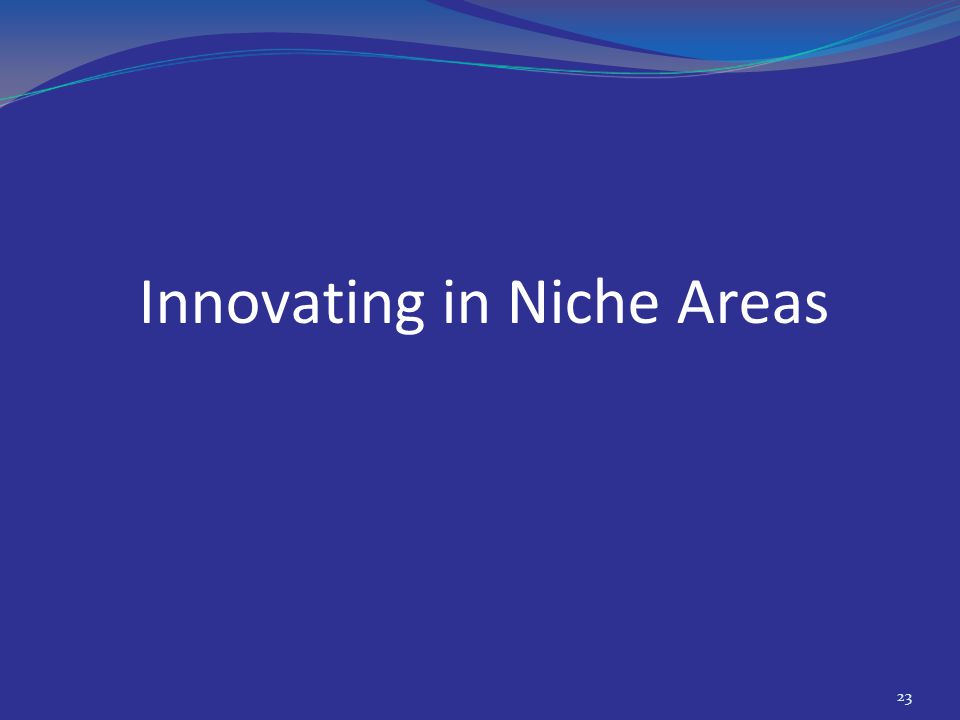 Innovating in Niche Areas

23